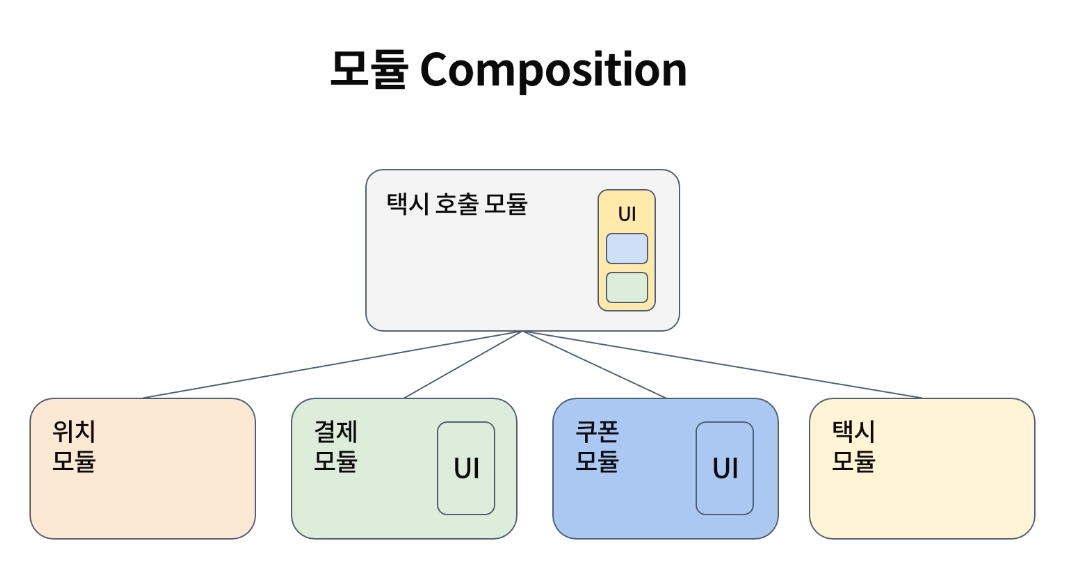 모듈 Composition

택시 호출 모듈

UI

위치 모듈

결제 모듈

UI

쿠폰 모듈

UI

택시 모듈